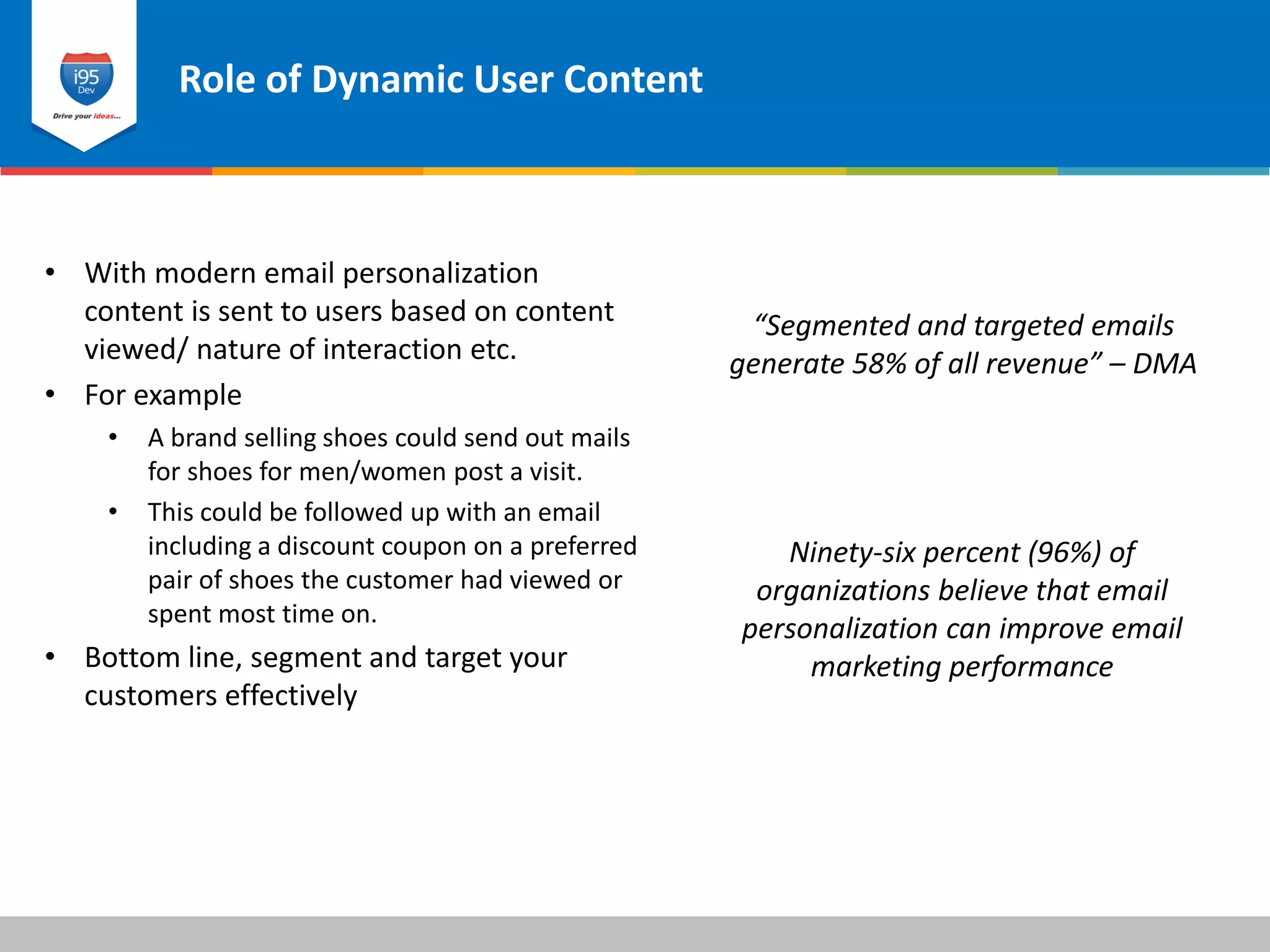 i95
Dev
Drive your ideas...

Role of Dynamic User Content

• With modern email personalization content is sent to users based on content viewed/ nature of interaction etc.
• For example
 • A brand selling shoes could send out mails for shoes for men/women post a visit.
 • This could be followed up with an email including a discount coupon on a preferred pair of shoes the customer had viewed or spent most time on.
• Bottom line, segment and target your customers effectively

"Segmented and targeted emails generate 58% of all revenue" – DMA

Ninety-six percent (96%) of organizations believe that email personalization can improve email marketing performance